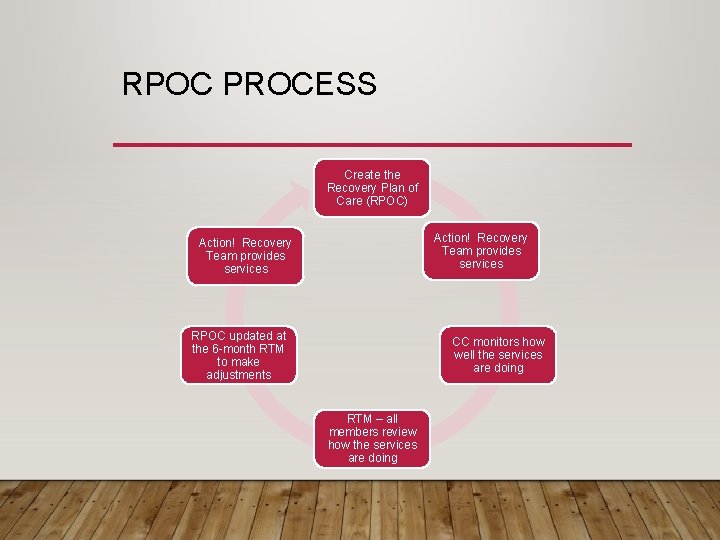 RPOC PROCESS

Create the Recovery Plan of Care (RPOC)

Action! Recovery Team provides services

CC monitors how well the services are doing

RTM – all members review how the services are doing

RPOC updated at the 6-month RTM to make adjustments

Action! Recovery Team provides services